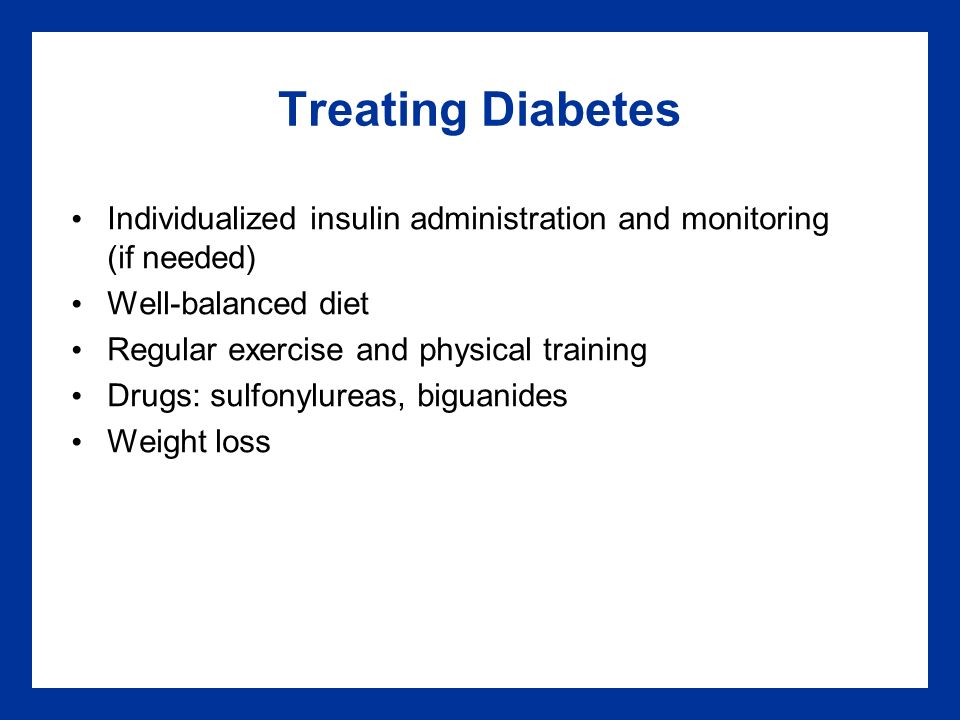 Treating Diabetes

• Individualized insulin administration and monitoring (if needed)
• Well-balanced diet
• Regular exercise and physical training
• Drugs: sulfonylureas, biguanides
• Weight loss